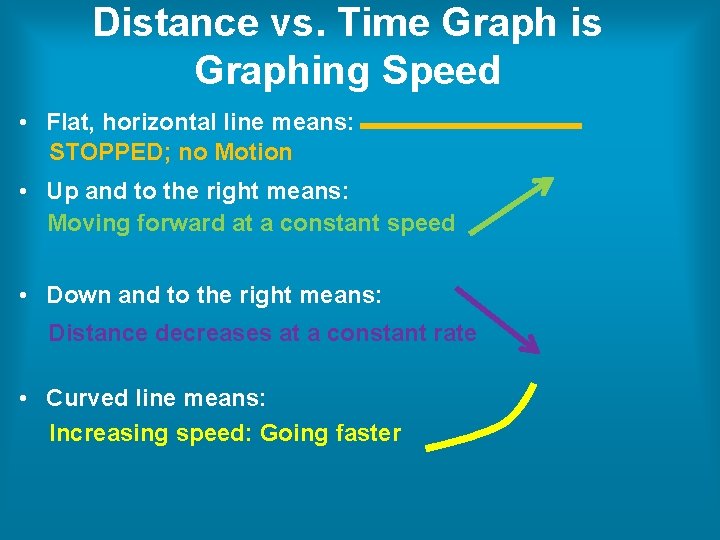 Distance vs. Time Graph is Graphing Speed

• Flat, horizontal line means:
STOPPED; no Motion

• Up and to the right means:
Moving forward at a constant speed

• Down and to the right means:
Distance decreases at a constant rate

• Curved line means:
Increasing speed: Going faster